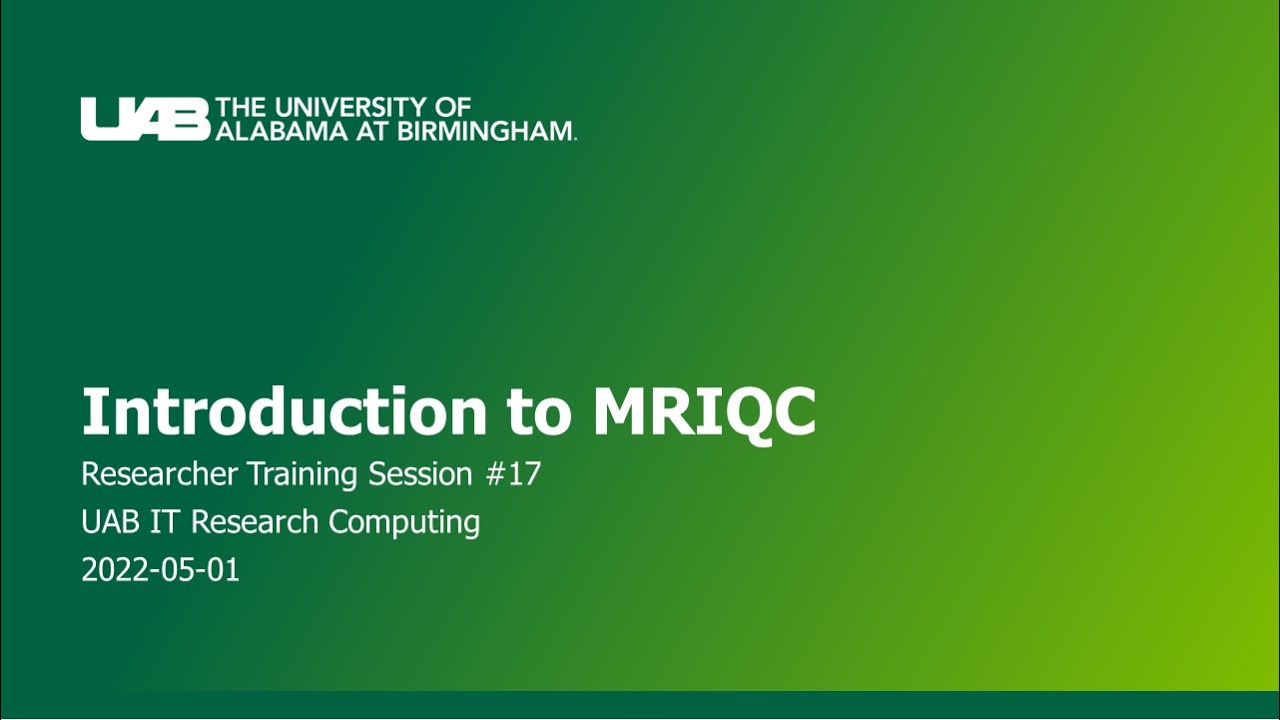 UAB THE UNIVERSITY OF ALABAMA AT BIRMINGHAM.

Introduction to MRIQC

Researcher Training Session #17

UAB IT Research Computing

2022-05-01